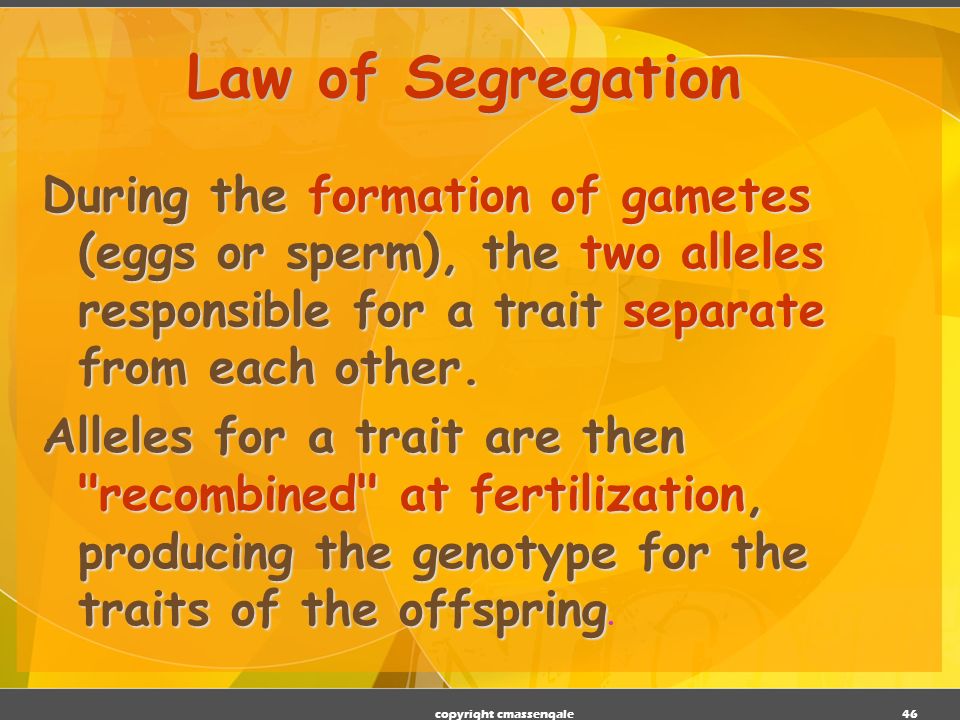 Law of Segregation

During the formation of gametes (eggs or sperm), the two alleles responsible for a trait separate from each other.

Alleles for a trait are then "recombined" at fertilization, producing the genotype for the traits of the offspring.

copyright cmassengale

46